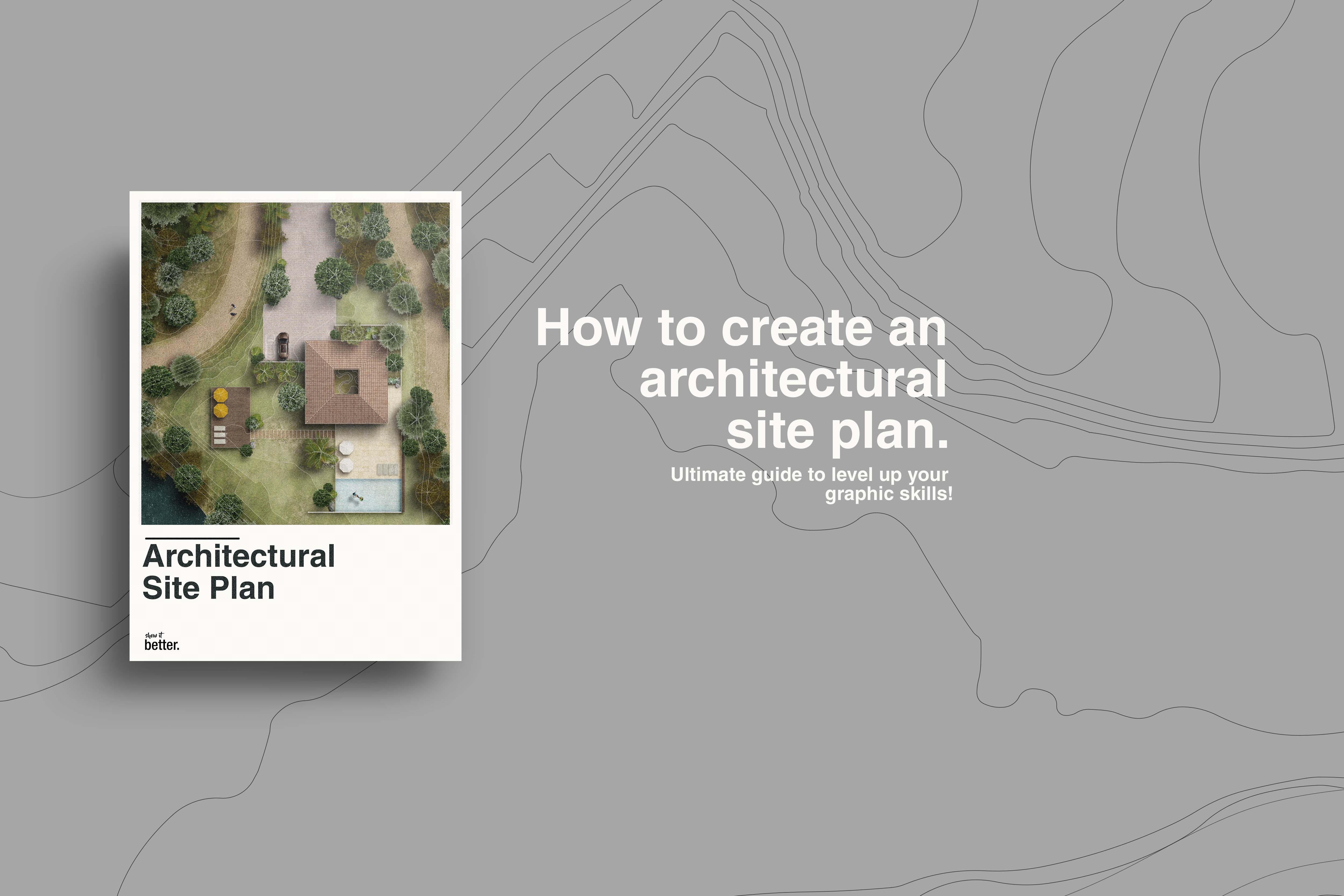 Architectural Site Plan

show it better.

How to create an architectural site plan.

Ultimate guide to level up your graphic skills!